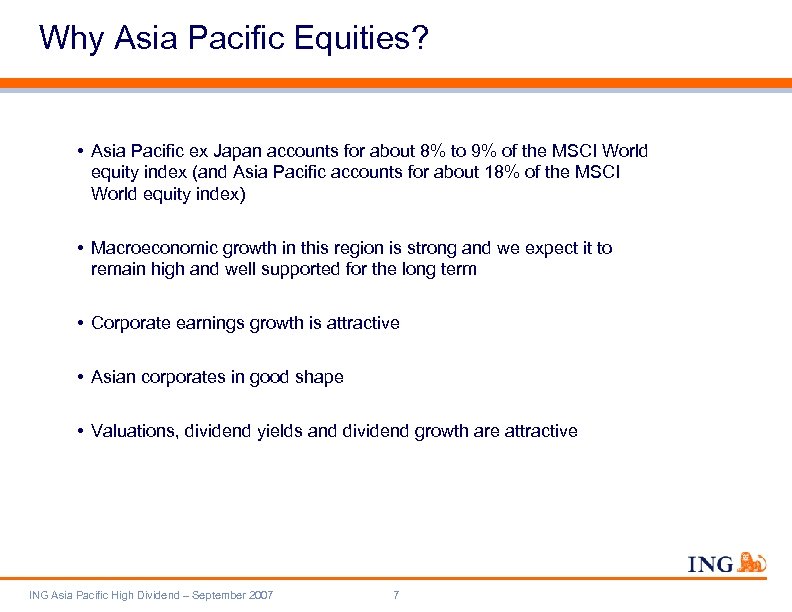 Why Asia Pacific Equities?

• Asia Pacific ex Japan accounts for about 8% to 9% of the MSCI World equity index (and Asia Pacific accounts for about 18% of the MSCI World equity index)

• Macroeconomic growth in this region is strong and we expect it to remain high and well supported for the long term

• Corporate earnings growth is attractive

• Asian corporates in good shape

• Valuations, dividend yields and dividend growth are attractive

ING

ING Asia Pacific High Dividend – September 2007

7